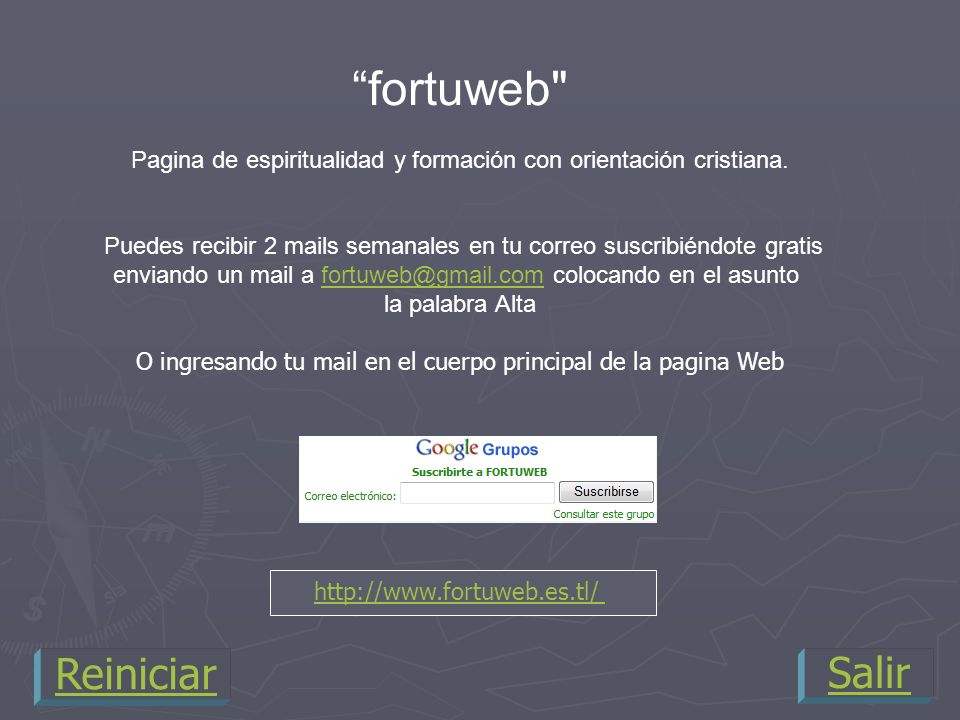 “fortuweb"

Pagina de espiritualidad y formación con orientación cristiana.

Puedes recibir 2 mails semanales en tu correo suscribiéndote gratis enviando un mail a fortuweb@gmail.com colocando en el asunto la palabra Alta

O ingresando tu mail en el cuerpo principal de la pagina Web

Google Grupos
Suscribirte a FORTUWEB
Correo electrónico: Suscribirse
Consultar este grupo

http://www.fortuweb.es.tl/

Reiniciar

Salir